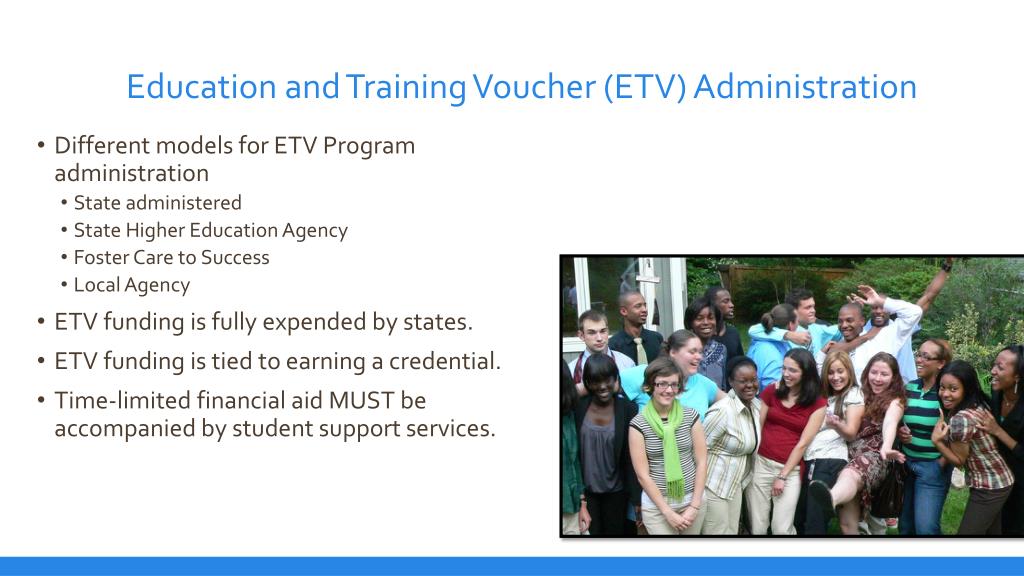 Education and Training Voucher (ETV) Administration

• Different models for ETV Program administration
  • State administered
  • State Higher Education Agency
  • Foster Care to Success
  • Local Agency
• ETV funding is fully expended by states.
• ETV funding is tied to earning a credential.
• Time-limited financial aid MUST be accompanied by student support services.